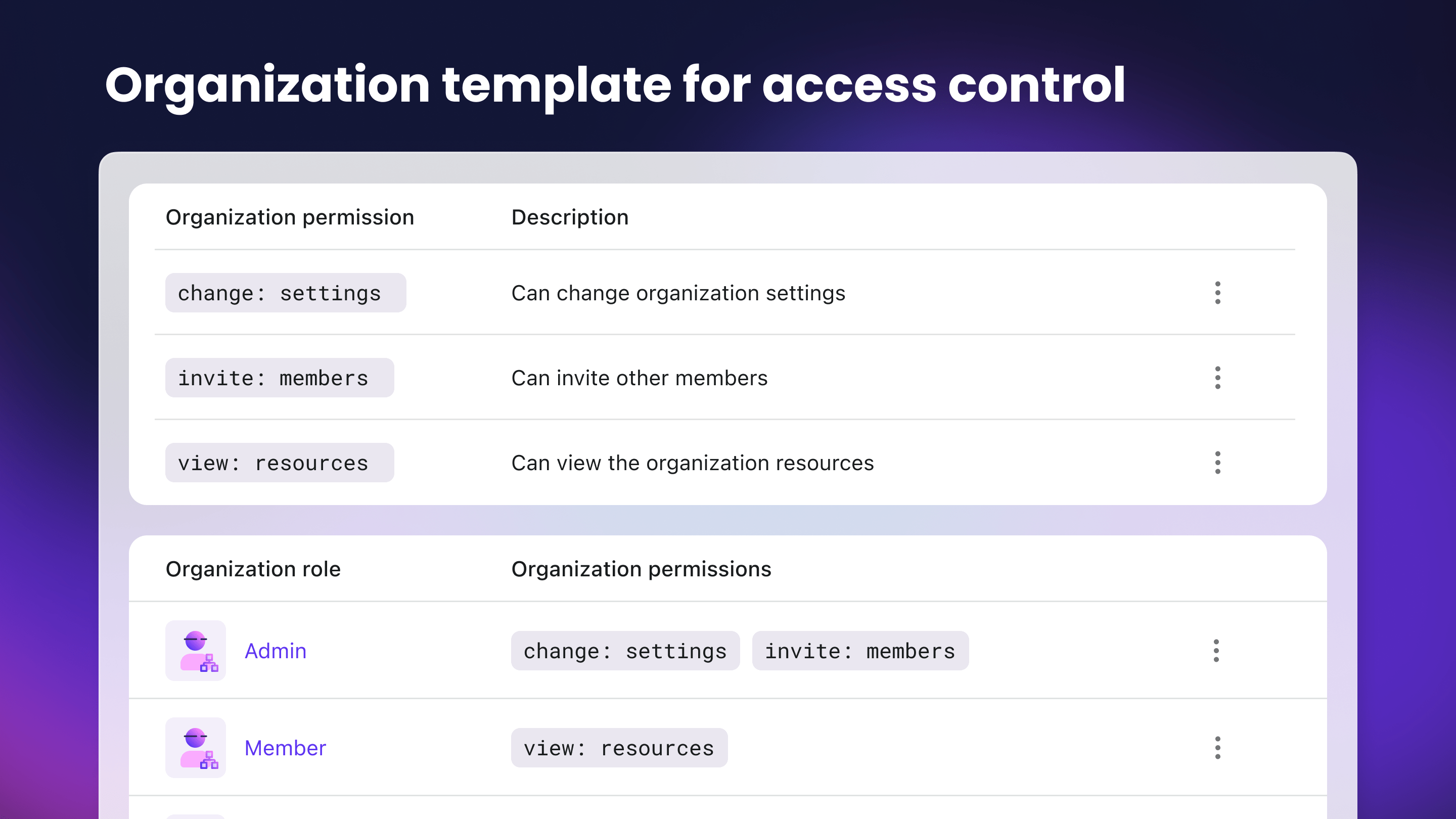 Organization template for access control

| Organization permission | Description |
|---|---|
| change: settings | Can change organization settings |
| invite: members | Can invite other members |
| view: resources | Can view the organization resources |

| Organization role | Organization permissions |
|---|---|
| Admin | change: settings invite: members |
| Member | view: resources |